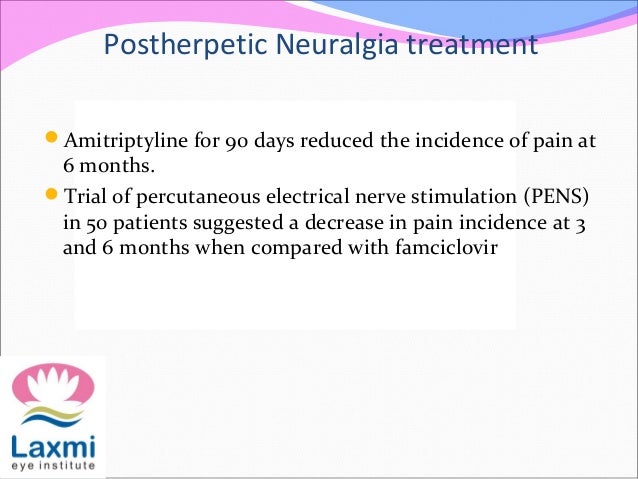 Postherpetic Neuralgia treatment

- Amitriptyline for 90 days reduced the incidence of pain at 6 months.
- Trial of percutaneous electrical nerve stimulation (PENS) in 50 patients suggested a decrease in pain incidence at 3 and 6 months when compared with famciclovir

Laxmi
eye institute